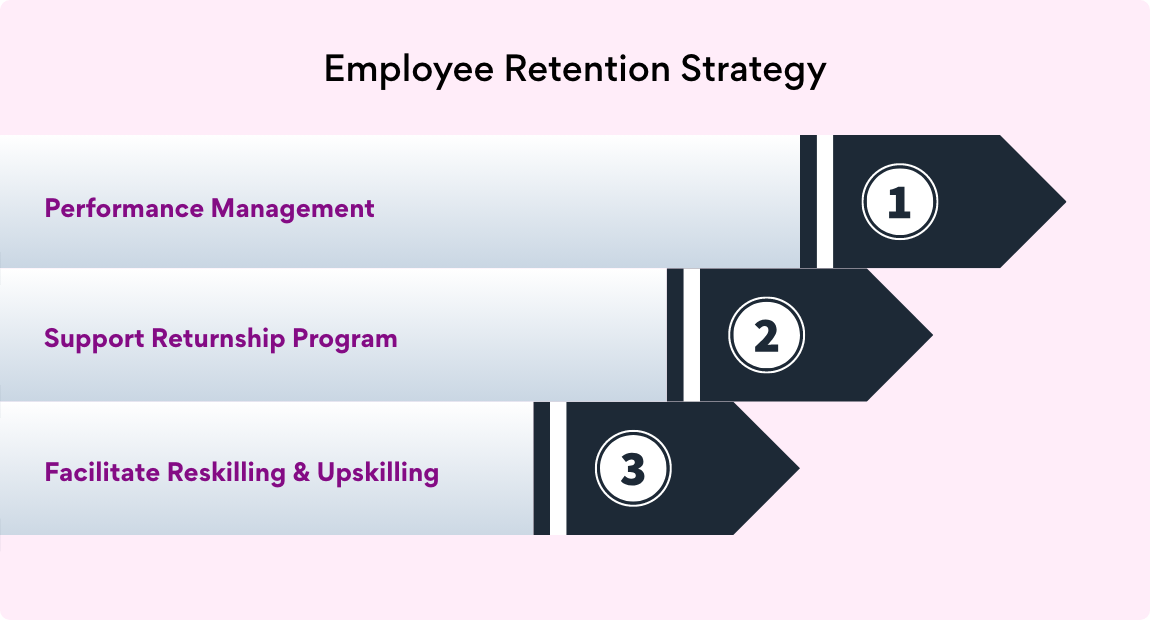 Employee Retention Strategy

Performance Management

1

Support Returnship Program

2

Facilitate Reskilling & Upskilling

3